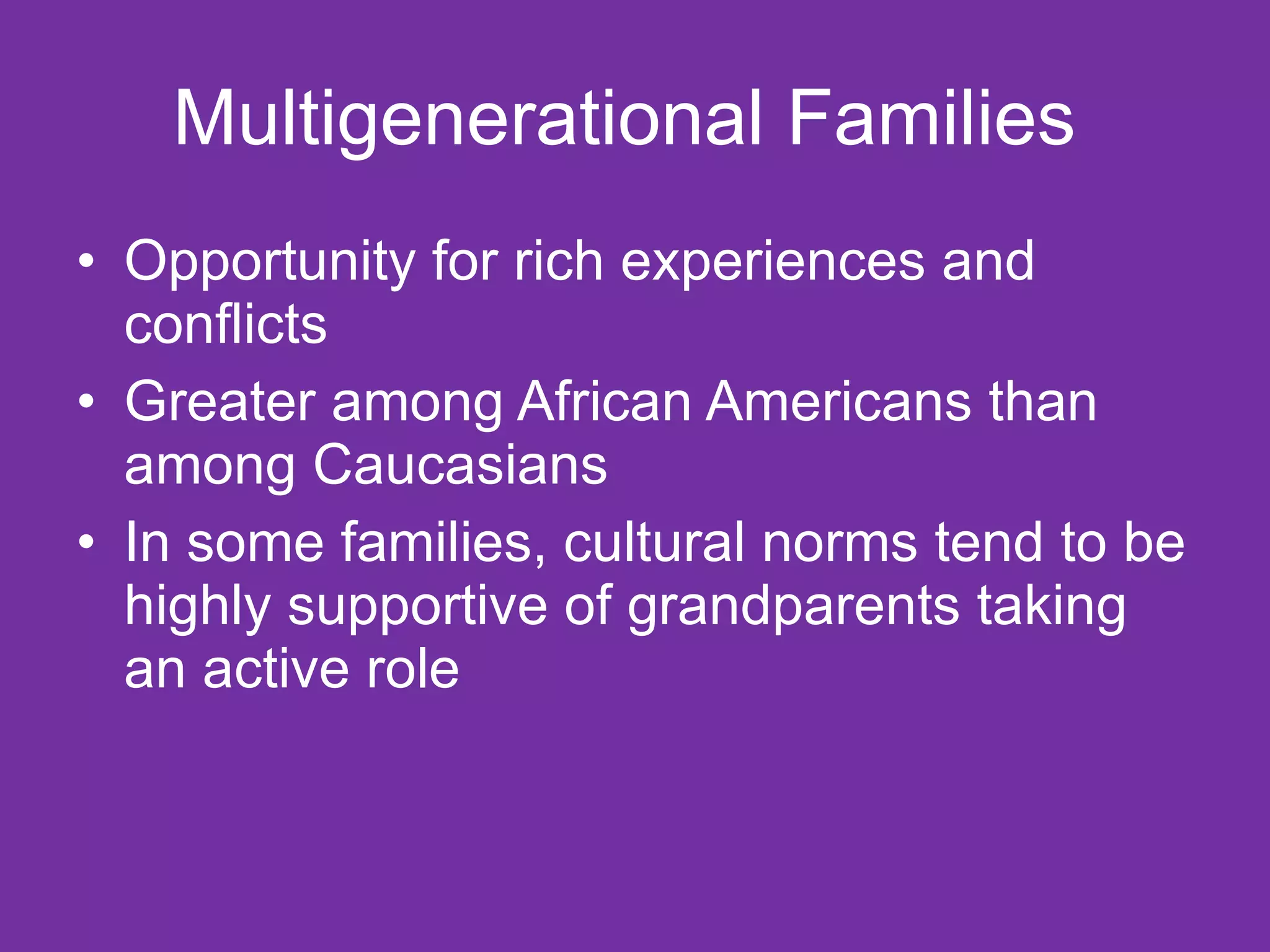 Multigenerational Families

• Opportunity for rich experiences and conflicts
• Greater among African Americans than among Caucasians
• In some families, cultural norms tend to be highly supportive of grandparents taking an active role